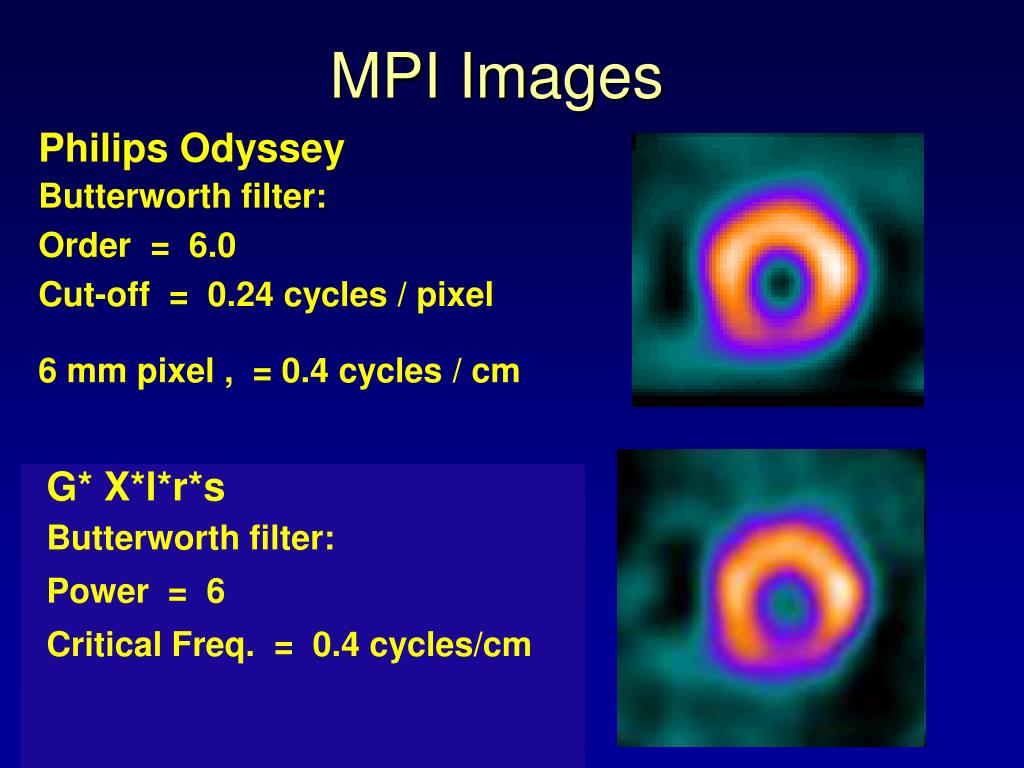 MPI Images

Philips Odyssey
Butterworth filter:
Order = 6.0
Cut-off = 0.24 cycles / pixel

6 mm pixel , = 0.4 cycles / cm

G* X*I*r*s
Butterworth filter:
Power = 6
Critical Freq. = 0.4 cycles/cm